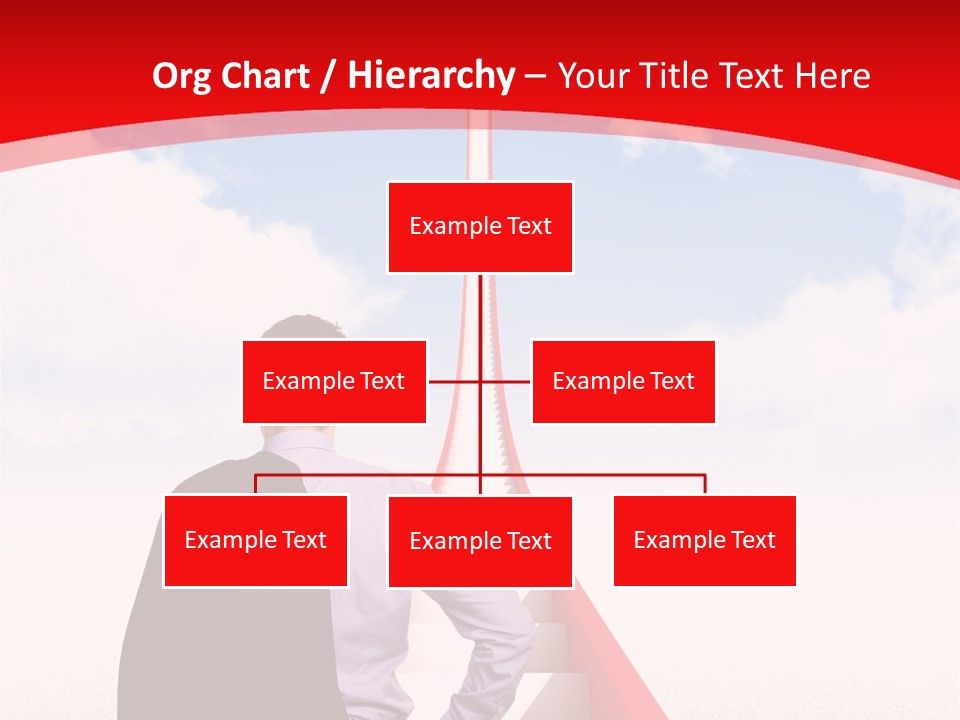 Org Chart / Hierarchy – Your Title Text Here

Example Text

Example Text

Example Text

Example Text

Example Text

Example Text